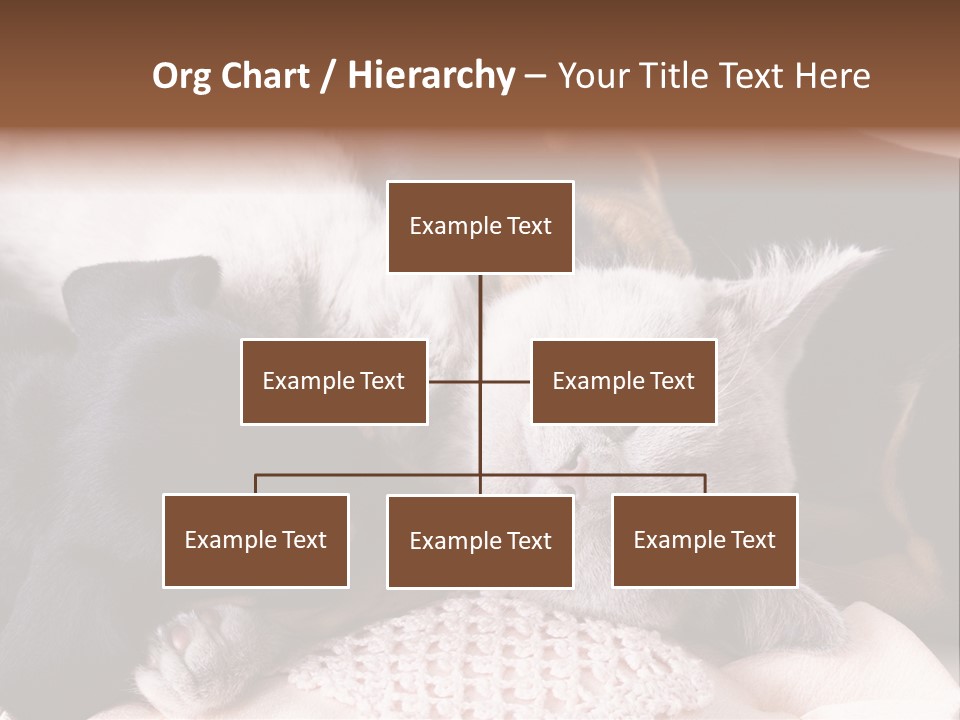 Org Chart / Hierarchy – Your Title Text Here

Example Text

Example Text

Example Text

Example Text

Example Text

Example Text